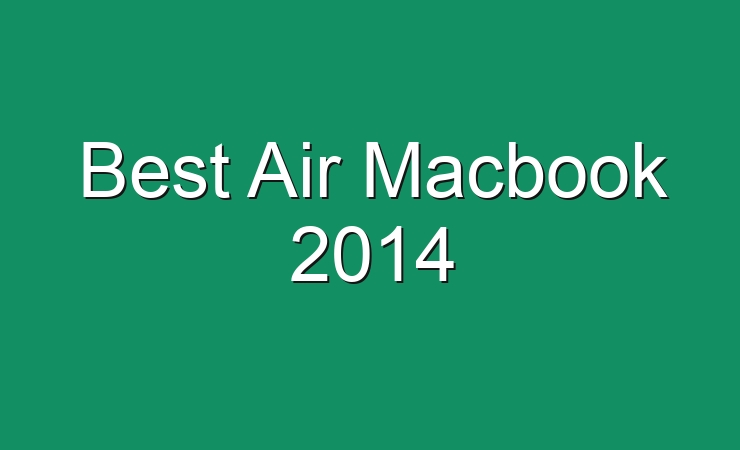 Best Air Macbook 2014